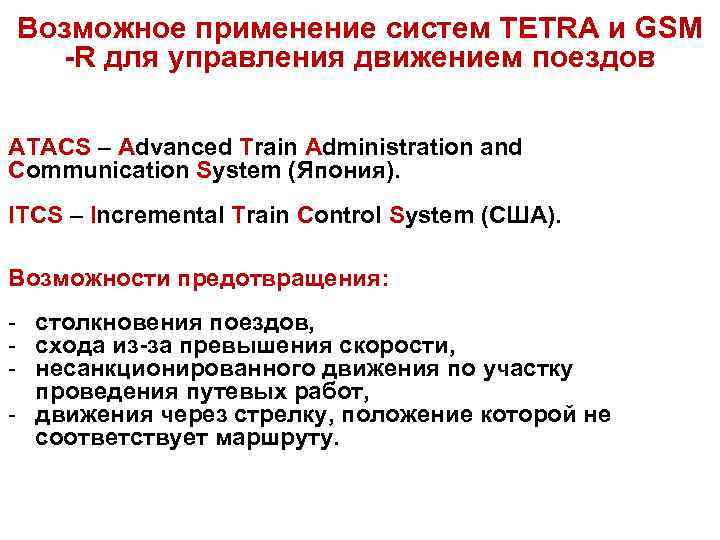 Возможное применение систем TETRA и GSM -R для управления движением поездов

ATACS – Advanced Train Administration and Communication System (Япония).

ITCS – Incremental Train Control System (США).

Возможности предотвращения:

- столкновения поездов,
- схода из-за превышения скорости,
- несанкционированного движения по участку проведения путевых работ,
- движения через стрелку, положение которой не соответствует маршруту.